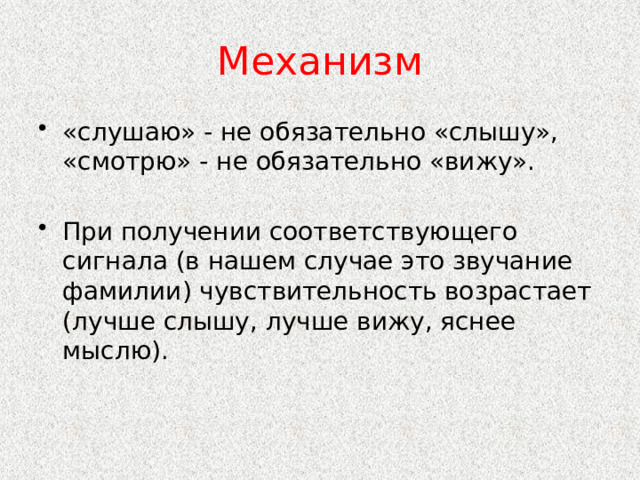 Механизм

• «слушаю» - не обязательно «слышу», «смотрю» - не обязательно «вижу».

• При получении соответствующего сигнала (в нашем случае это звучание фамилии) чувствительность возрастает (лучше слышу, лучше вижу, яснее мыслю).